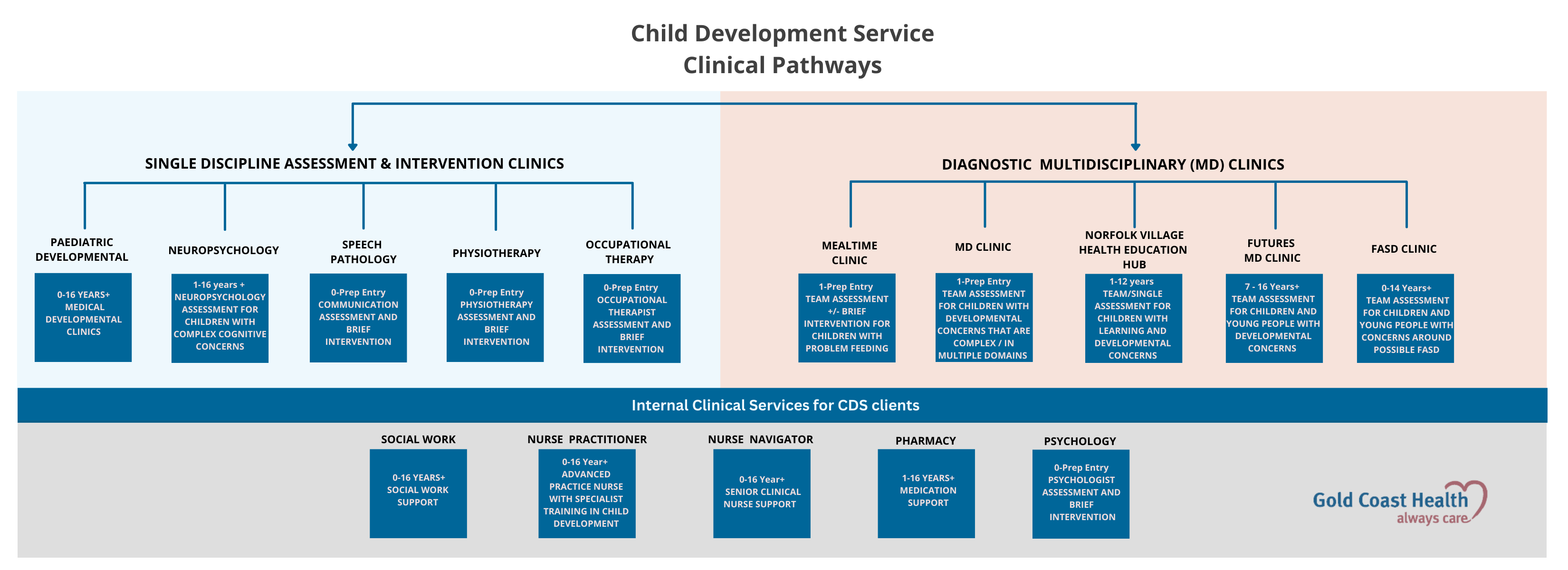 Child Development Service
Clinical Pathways

SINGLE DISCIPLINE ASSESSMENT & INTERVENTION CLINICS

PAEDIATRIC DEVELOPMENTAL

0-16 YEARS+ MEDICAL DEVELOPMENTAL CLINICS

NEUROPSYCHOLOGY

1-16 years + NEUROPSYCHOLOGY ASSESSMENT FOR CHILDREN WITH COMPLEX COGNITIVE CONCERNS

SPEECH PATHOLOGY

0-Prep Entry COMMUNICATION ASSESSMENT AND BRIEF INTERVENTION

PHYSIOTHERAPY

0-Prep Entry PHYSIOTHERAPY ASSESSMENT AND BRIEF INTERVENTION

OCCUPATIONAL THERAPY

0-Prep Entry OCCUPATIONAL THERAPIST ASSESSMENT AND BRIEF INTERVENTION

DIAGNOSTIC MULTIDISCIPLINARY (MD) CLINICS

MEALTIME CLINIC

1-Prep Entry TEAM ASSESSMENT +/- BRIEF INTERVENTION FOR CHILDREN WITH PROBLEM FEEDING

MD CLINIC

1-Prep Entry TEAM ASSESSMENT FOR CHILDREN WITH DEVELOPMENTAL CONCERNS THAT ARE COMPLEX / IN MULTIPLE DOMAINS

NORFOLK VILLAGE HEALTH EDUCATION HUB

1-12 years TEAM/SINGLE ASSESSMENT FOR CHILDREN WITH LEARNING AND DEVELOPMENTAL CONCERNS

FUTURES MD CLINIC

7 - 16 Years+ TEAM ASSESSMENT FOR CHILDREN AND YOUNG PEOPLE WITH DEVELOPMENTAL CONCERNS

FASD CLINIC

0-14 Years+ TEAM ASSESSMENT FOR CHILDREN AND YOUNG PEOPLE WITH CONCERNS AROUND POSSIBLE FASD

Internal Clinical Services for CDS clients

SOCIAL WORK

0-16 YEARS+ SOCIAL WORK SUPPORT

NURSE PRACTITIONER

0-16 Year+ ADVANCED PRACTICE NURSE WITH SPECIALIST TRAINING IN CHILD DEVELOPMENT

NURSE NAVIGATOR

0-16 Year+ SENIOR CLINICAL NURSE SUPPORT

PHARMACY

1-16 YEARS+ MEDICATION SUPPORT

PSYCHOLOGY

0-Prep Entry PSYCHOLOGIST ASSESSMENT AND BRIEF INTERVENTION

Gold Coast Health
always care